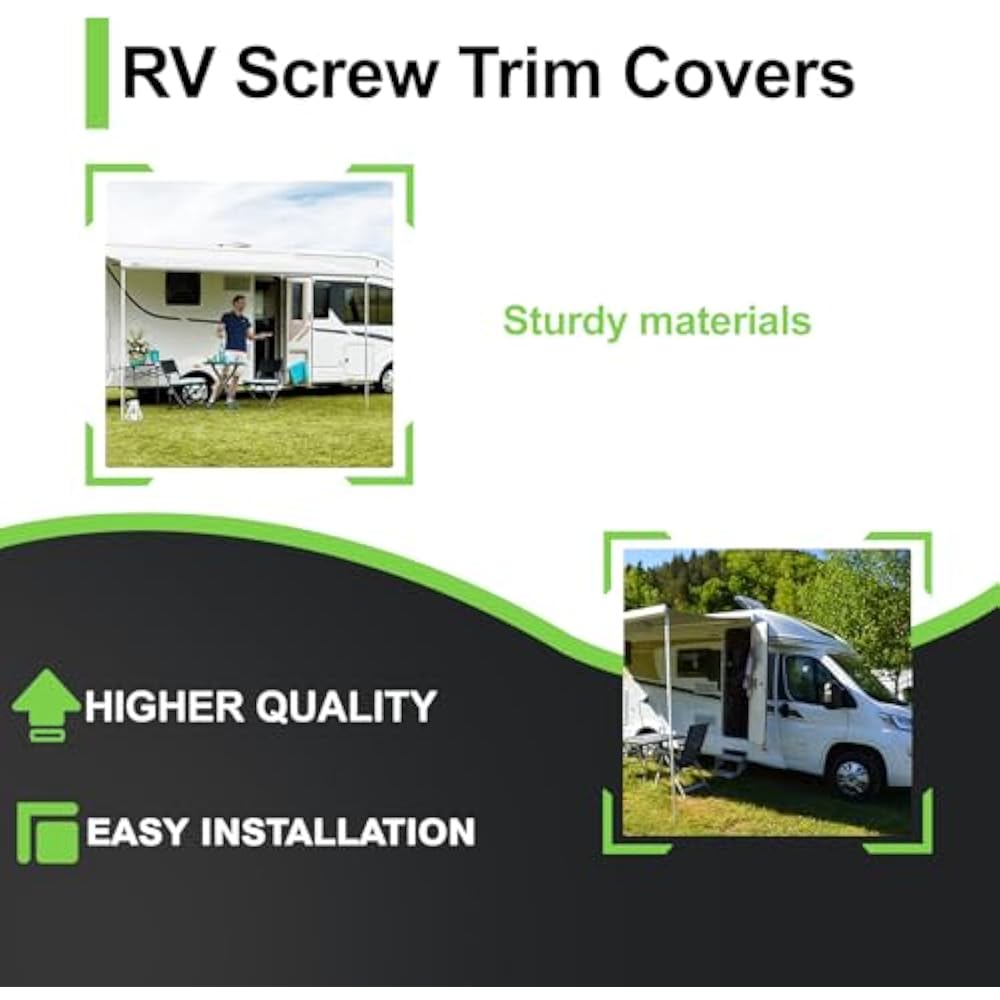 RV Screw Trim Covers

Sturdy materials

HIGHER QUALITY

EASY INSTALLATION